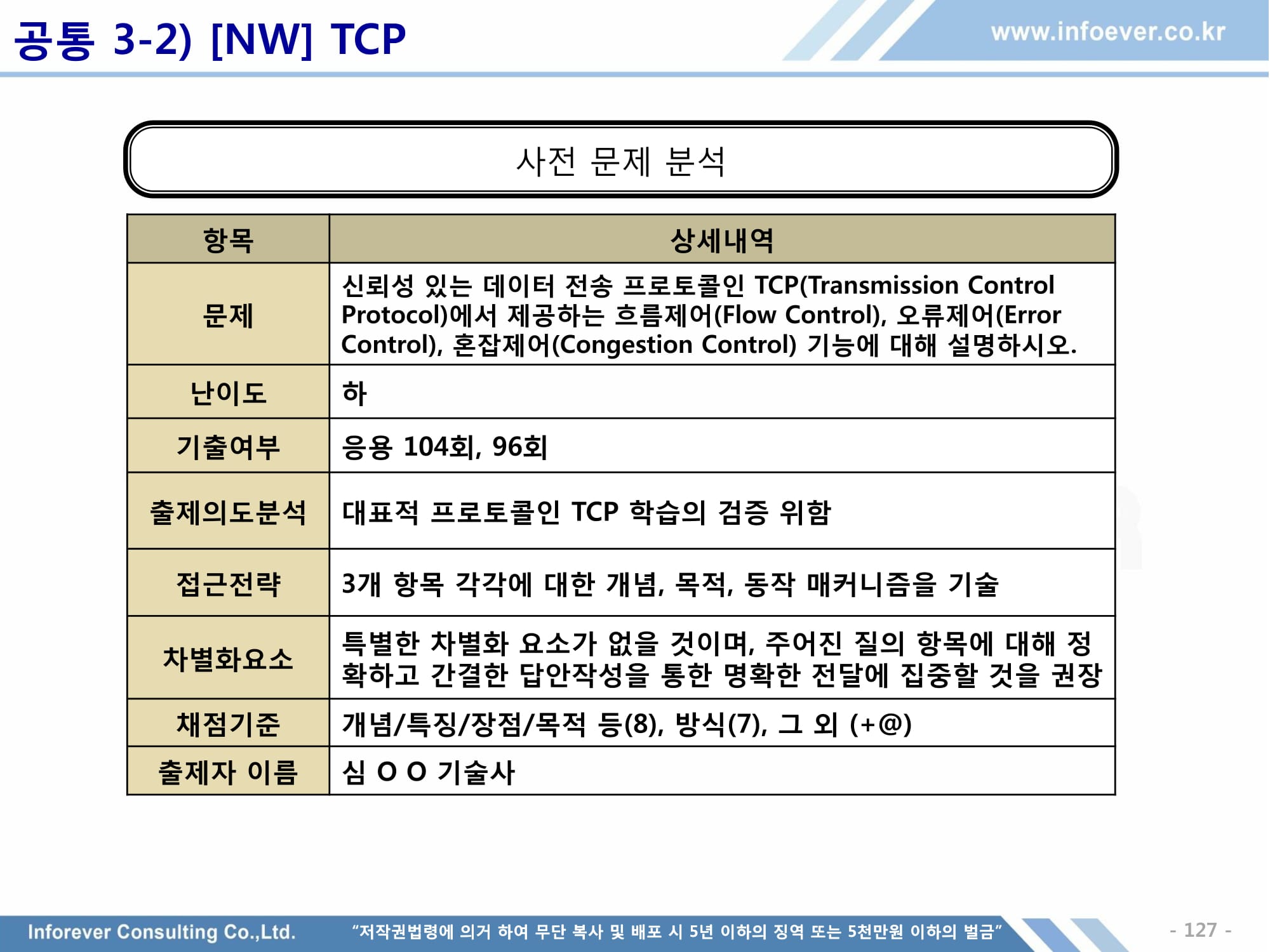 공통 3-2) [NW] TCP

www.infoever.co.kr

사전 문제 분석

| 항목 | 상세내역 |
|---|---|
| 문제 | 신뢰성 있는 데이터 전송 프로토콜인 TCP(Transmission Control Protocol)에서 제공하는 흐름제어(Flow Control), 오류제어(Error Control), 혼잡제어(Congestion Control) 기능에 대해 설명하시오. |
| 난이도 | 하 |
| 기출여부 | 응용 104회, 96회 |
| 출제의도분석 | 대표적 프로토콜인 TCP 학습의 검증 위함 |
| 접근전략 | 3개 항목 각각에 대한 개념, 목적, 동작 매커니즘을 기술 |
| 차별화요소 | 특별한 차별화 요소가 없을 것이며, 주어진 질의 항목에 대해 정확하고 간결한 답안작성을 통한 명확한 전달에 집중할 것을 권장 |
| 채점기준 | 개념/특징/장점/목적 등(8), 방식(7), 그 외 (+@) |
| 출제자 이름 | 심 O O 기술사 |

Inforever Consulting Co.,Ltd.

“저작권법령에 의거 하여 무단 복사 및 배포 시 5년 이하의 징역 또는 5천만원 이하의 벌금”

- 127 -